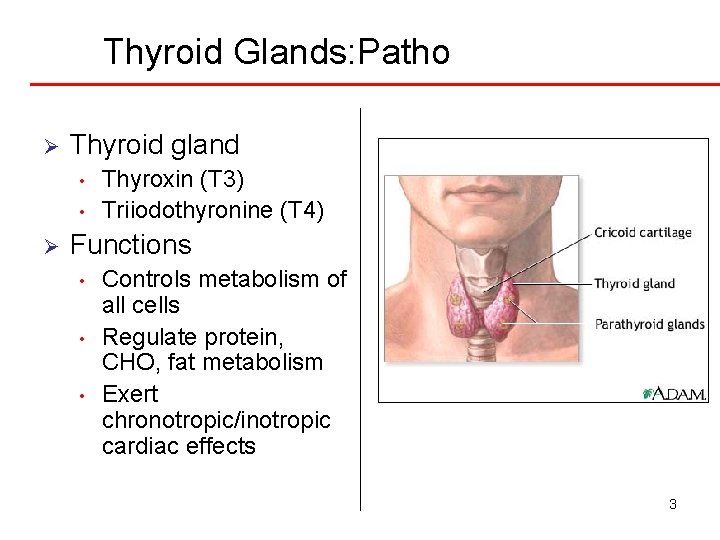 Thyroid Glands:Patho

➢ Thyroid gland
• Thyroxin (T3)
• Triiodothyronine (T4)

➢ Functions
• Controls metabolism of all cells
• Regulate protein, CHO, fat metabolism
• Exert chronotropic/inotropic cardiac effects

Cricoid cartilage
Thyroid gland
Parathyroid glands
A.D.A.M.

3